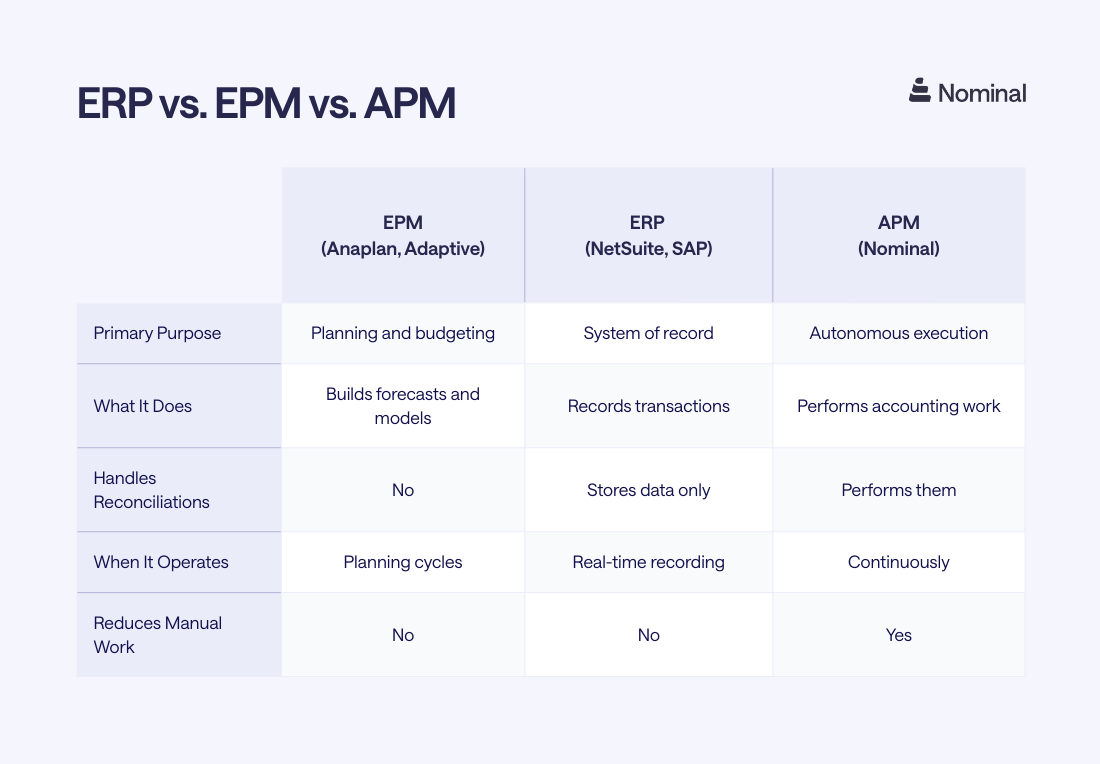 ERP vs. EPM vs. APM

Nominal

| | EPM (Anaplan, Adaptive) | ERP (NetSuite, SAP) | APM (Nominal) |
|---|---|---|---|
| Primary Purpose | Planning and budgeting | System of record | Autonomous execution |
| What It Does | Builds forecasts and models | Records transactions | Performs accounting work |
| Handles Reconciliations | No | Stores data only | Performs them |
| When It Operates | Planning cycles | Real-time recording | Continuously |
| Reduces Manual Work | No | No | Yes |